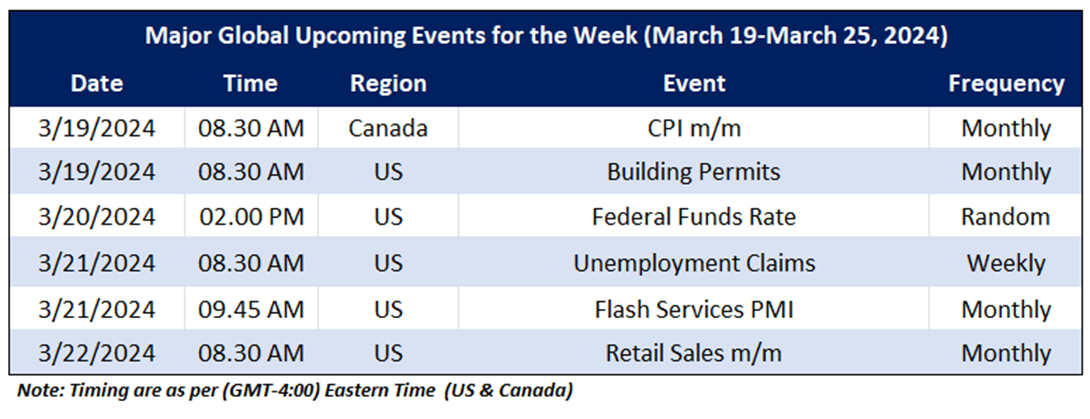 Major Global Upcoming Events for the Week (March 19-March 25, 2024)

| Date | Time | Region | Event | Frequency |
|---|---|---|---|---|
| 3/19/2024 | 08.30 AM | Canada | CPI m/m | Monthly |
| 3/19/2024 | 08.30 AM | US | Building Permits | Monthly |
| 3/20/2024 | 02.00 PM | US | Federal Funds Rate | Random |
| 3/21/2024 | 08.30 AM | US | Unemployment Claims | Weekly |
| 3/21/2024 | 09.45 AM | US | Flash Services PMI | Monthly |
| 3/22/2024 | 08.30 AM | US | Retail Sales m/m | Monthly |

Note: Timing are as per (GMT-4:00) Eastern Time (US & Canada)